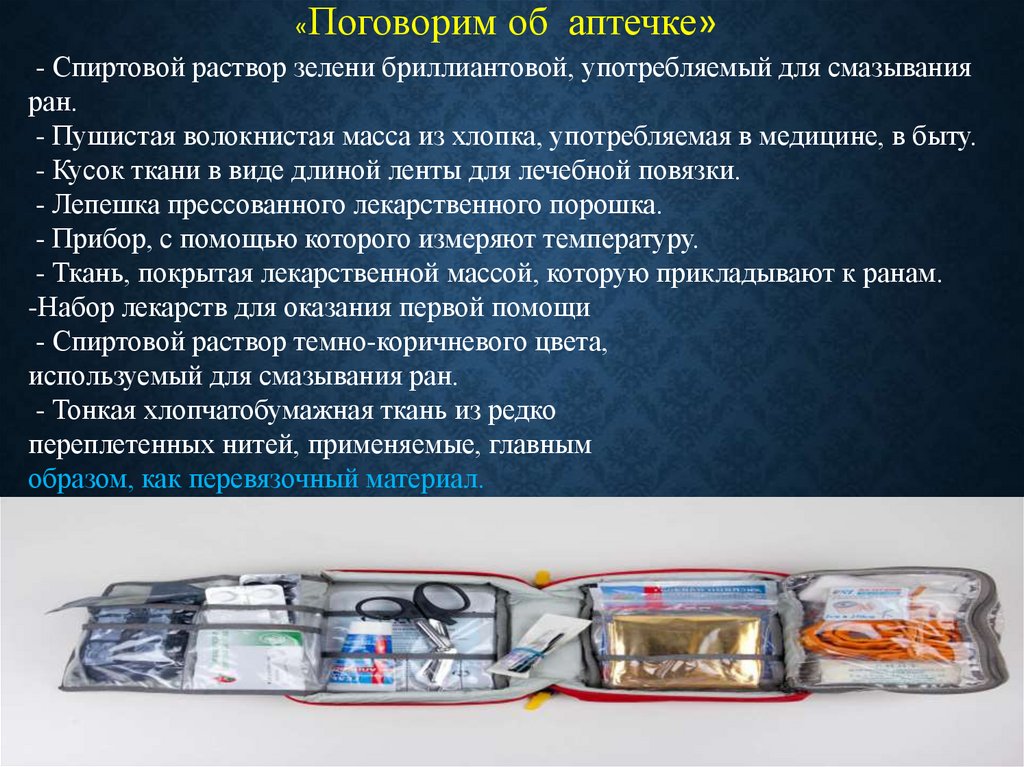 «Поговорим об аптечке»

- Спиртовой раствор зелени бриллиантовой, употребляемый для смазывания ран.
- Пушистая волокнистая масса из хлопка, употребляемая в медицине, в быту.
- Кусок ткани в виде длиной ленты для лечебной повязки.
- Лепешка прессованного лекарственного порошка.
- Прибор, с помощью которого измеряют температуру.
- Ткань, покрытая лекарственной массой, которую прикладывают к ранам.
-Набор лекарств для оказания первой помощи
- Спиртовой раствор темно-коричневого цвета, используемый для смазывания ран.
- Тонкая хлопчатобумажная ткань из редко переплетенных нитей, применяемые, главным образом, как перевязочный материал.